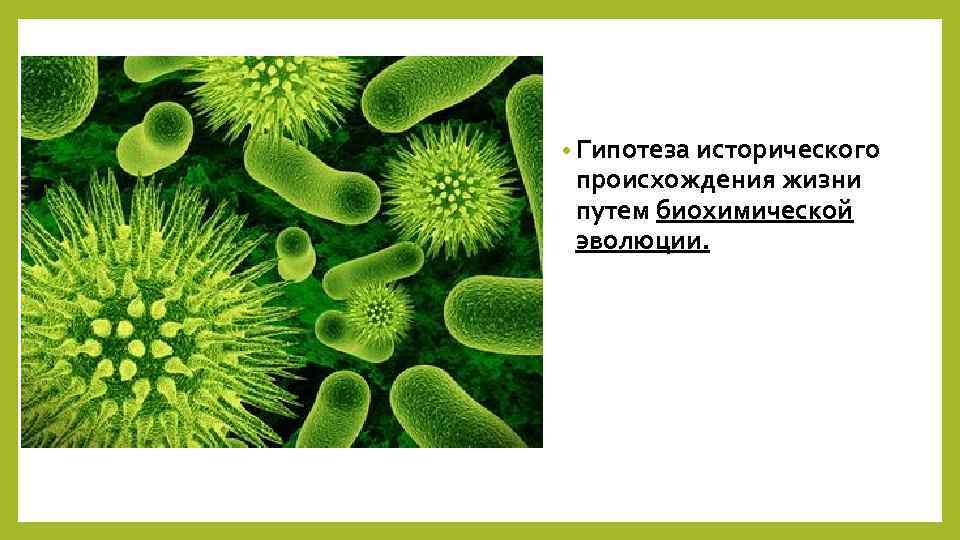 • Гипотеза исторического происхождения жизни путем биохимической эволюции.